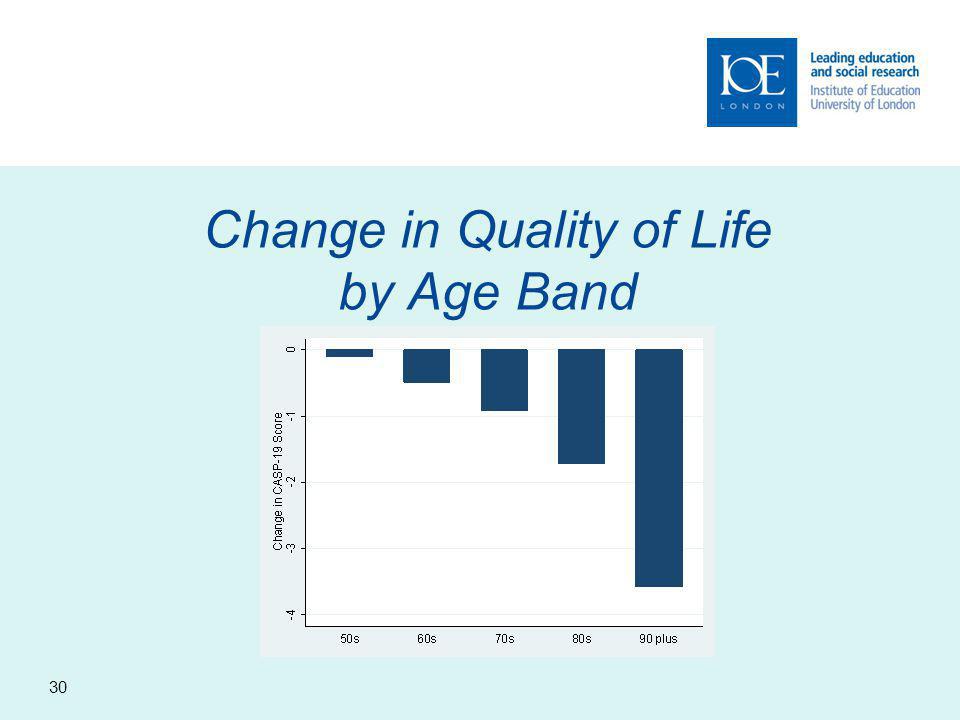 IOE
LONDON
Leading education and social research
Institute of Education
University of London

Change in Quality of Life by Age Band

Change in CASP-19 Score
0
-1
-2
-3
-4
50s
60s
70s
80s
90 plus

30